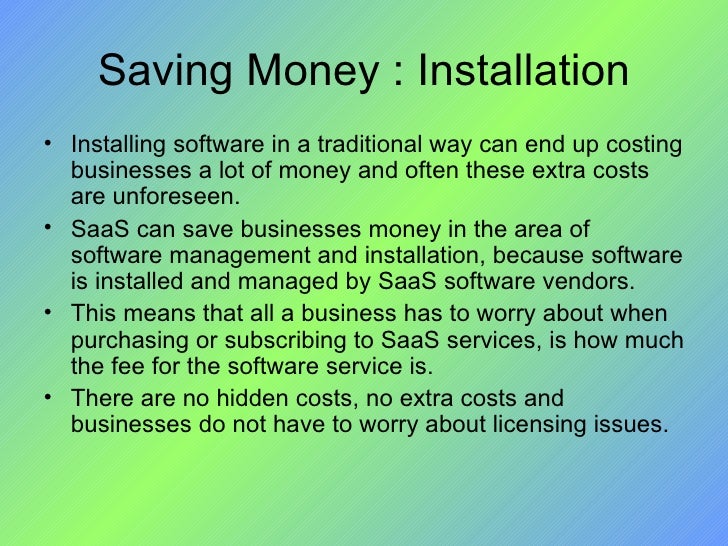 Saving Money : Installation

• Installing software in a traditional way can end up costing businesses a lot of money and often these extra costs are unforeseen.

• SaaS can save businesses money in the area of software management and installation, because software is installed and managed by SaaS software vendors.

• This means that all a business has to worry about when purchasing or subscribing to SaaS services, is how much the fee for the software service is.

• There are no hidden costs, no extra costs and businesses do not have to worry about licensing issues.